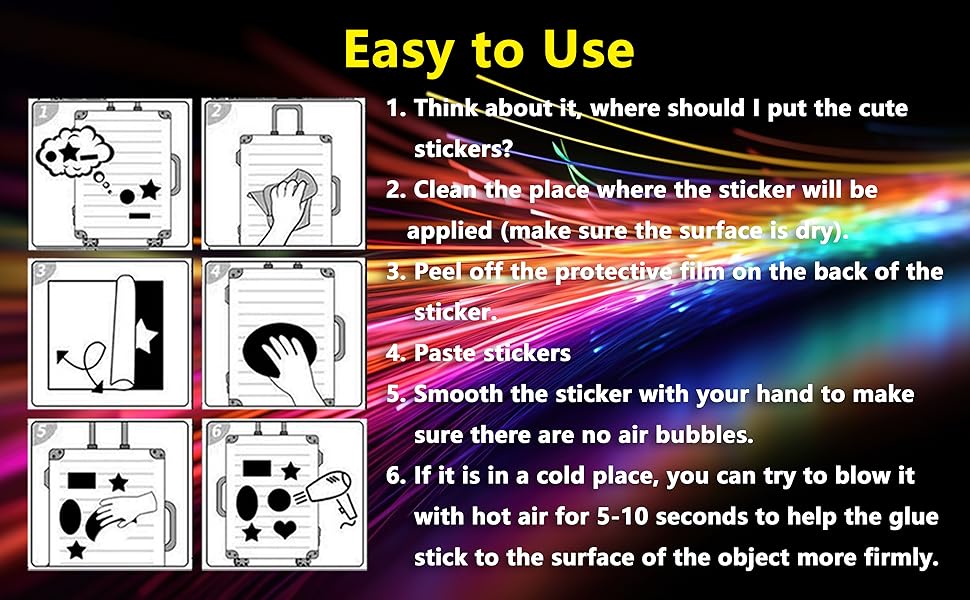 Easy to Use

1
2
3
4
5
6

1. Think about it, where should I put the cute stickers?
2. Clean the place where the sticker will be applied (make sure the surface is dry).
3. Peel off the protective film on the back of the sticker.
4. Paste stickers
5. Smooth the sticker with your hand to make sure there are no air bubbles.
6. If it is in a cold place, you can try to blow it with hot air for 5-10 seconds to help the glue stick to the surface of the object more firmly.